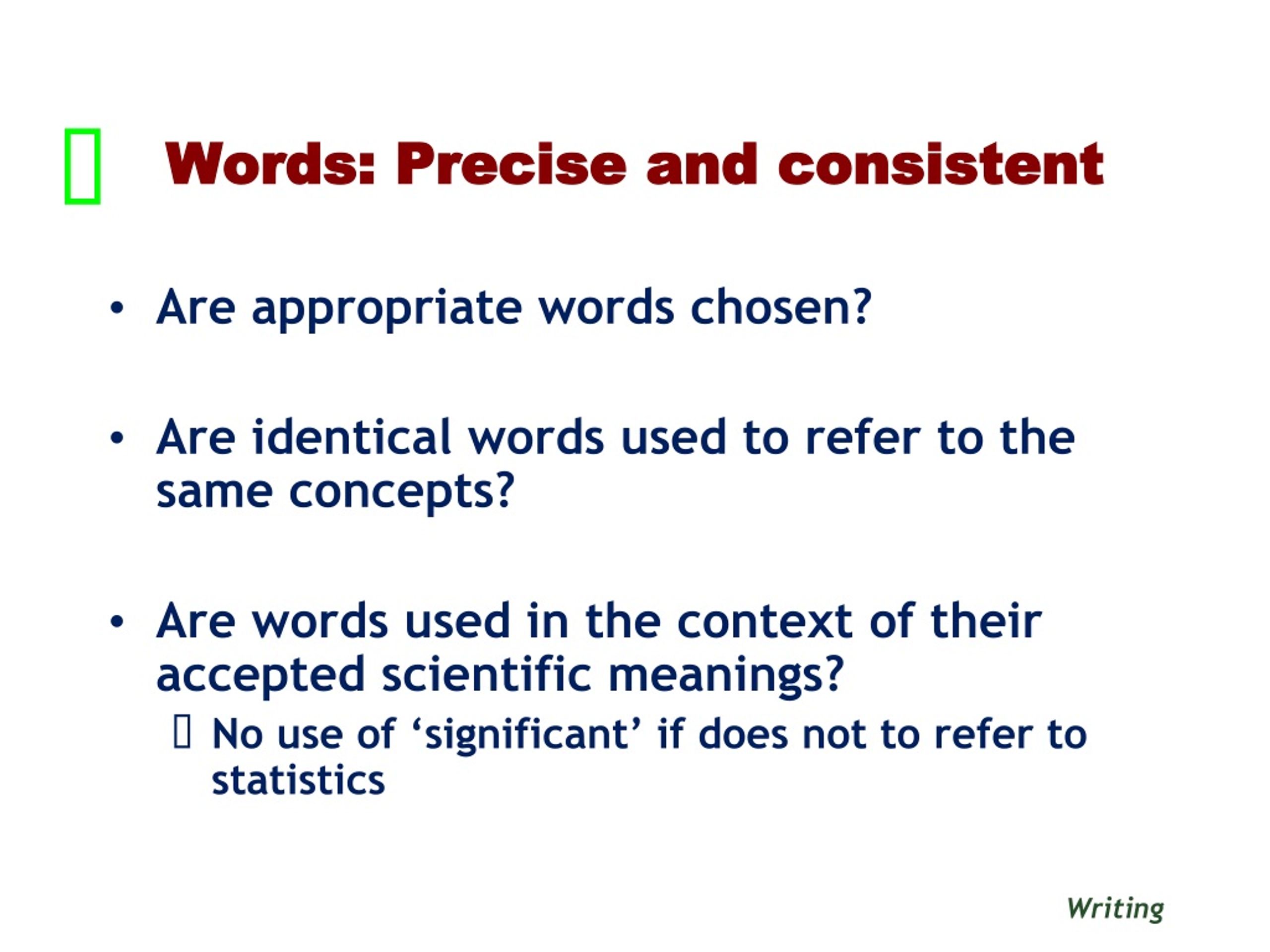 Words: Precise and consistent

• Are appropriate words chosen?

• Are identical words used to refer to the same concepts?

• Are words used in the context of their accepted scientific meanings?

No use of ‘significant’ if does not to refer to statistics

Writing